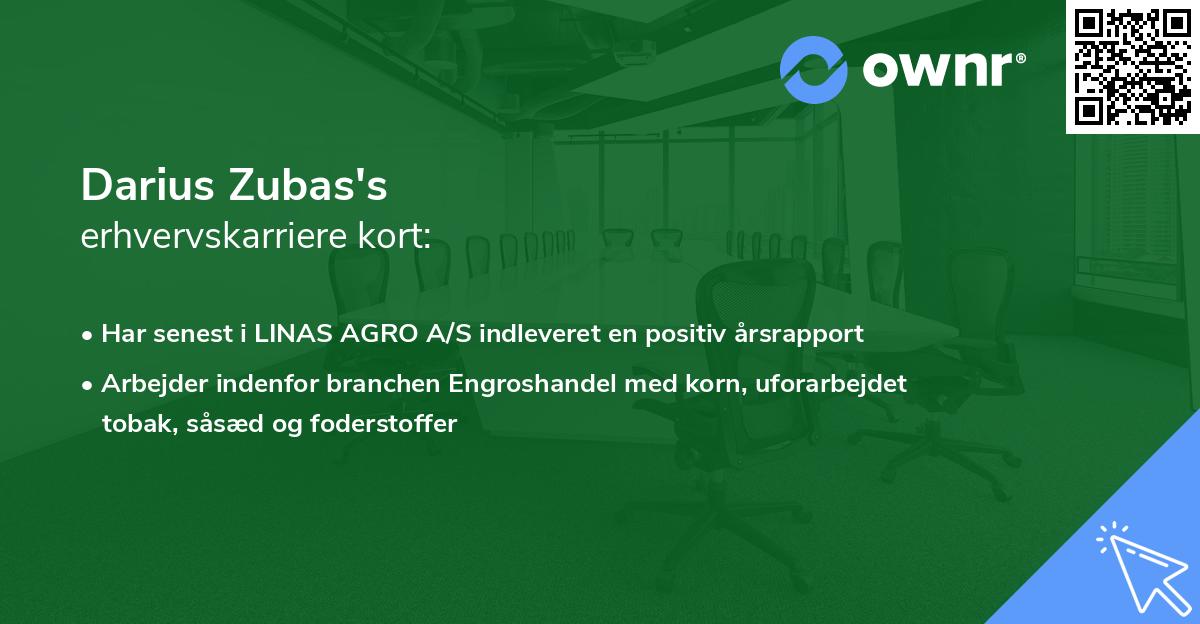 ownr®

Darius Zubas's
erhvervskarriere kort:

• Har senest i LINAS AGRO A/S indleveret en positiv årsrapport

• Arbejder indenfor branchen Engroshandel med korn, uforarbejdet tobak, såsæd og foderstoffer